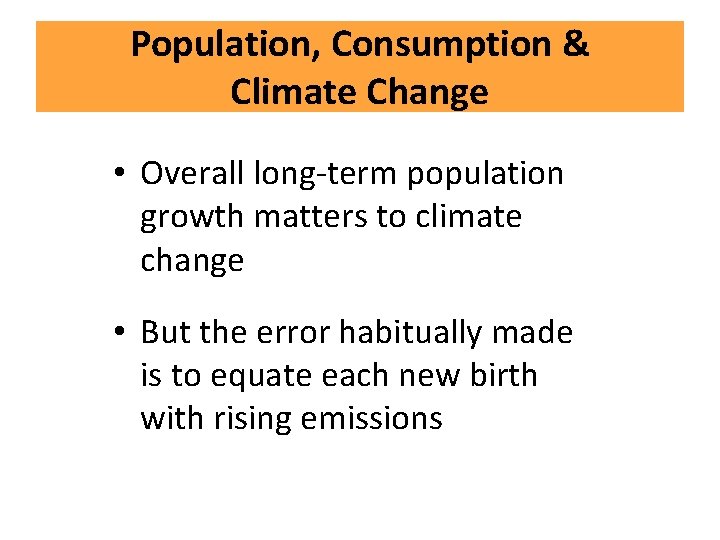 Population, Consumption & Climate Change

• Overall long-term population growth matters to climate change

• But the error habitually made is to equate each new birth with rising emissions